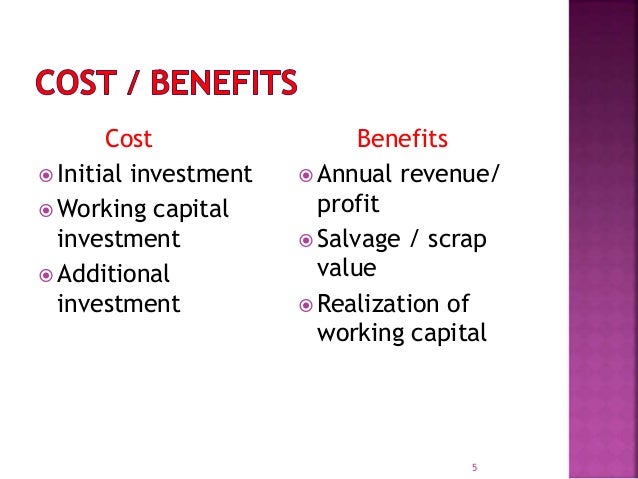 COST / BENEFITS

Cost

- Initial investment
- Working capital investment
- Additional investment

Benefits

- Annual revenue/ profit
- Salvage / scrap value
- Realization of working capital

5